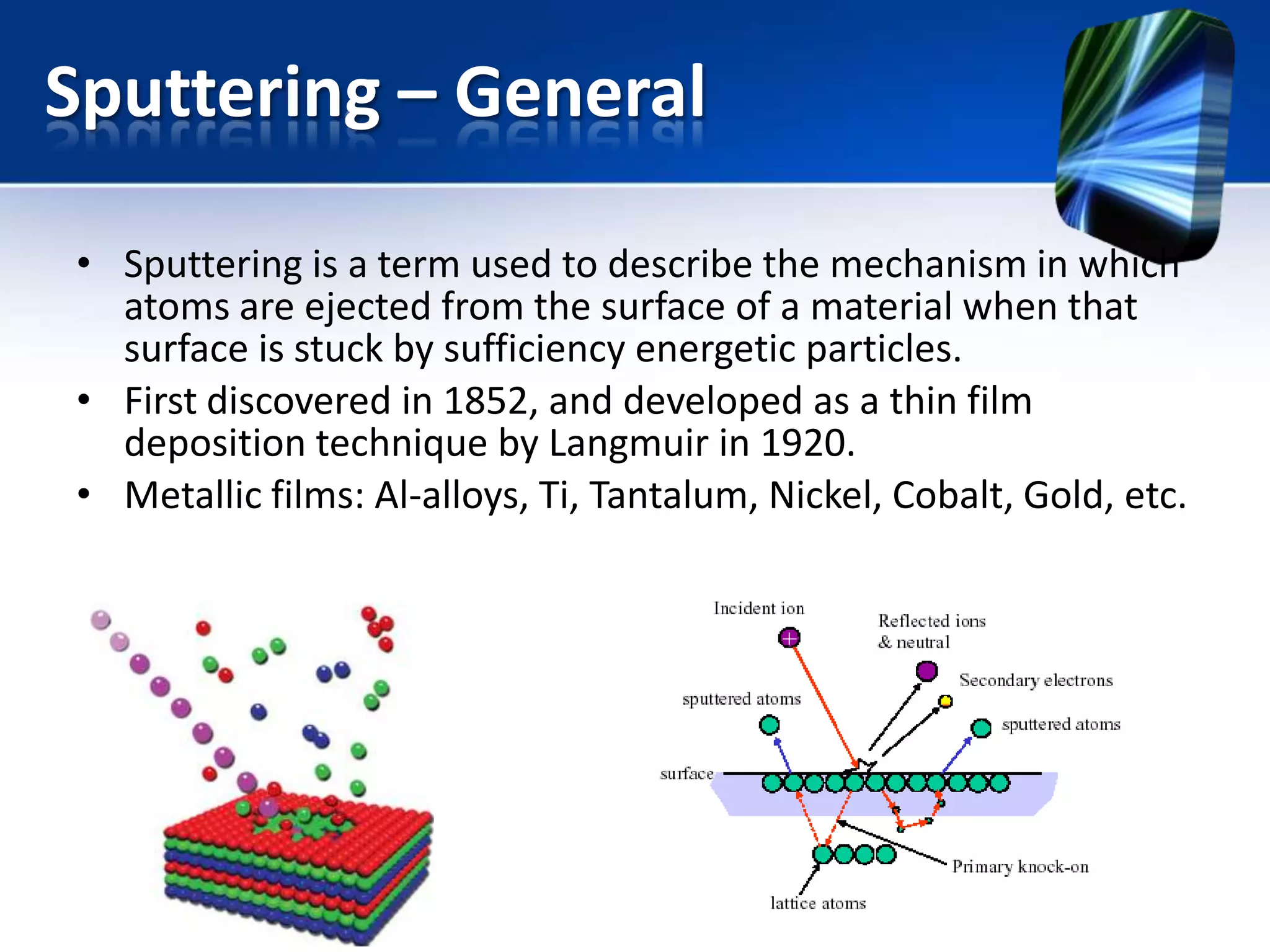 Sputtering – General

• Sputtering is a term used to describe the mechanism in which atoms are ejected from the surface of a material when that surface is stuck by sufficiency energetic particles.
• First discovered in 1852, and developed as a thin film deposition technique by Langmuir in 1920.
• Metallic films: Al-alloys, Ti, Tantalum, Nickel, Cobalt, Gold, etc.

Incident ion
Reflected ions & neutral
Secondary electrons
sputtered atoms
sputtered atoms
surface
Primary knock-on
lattice atoms